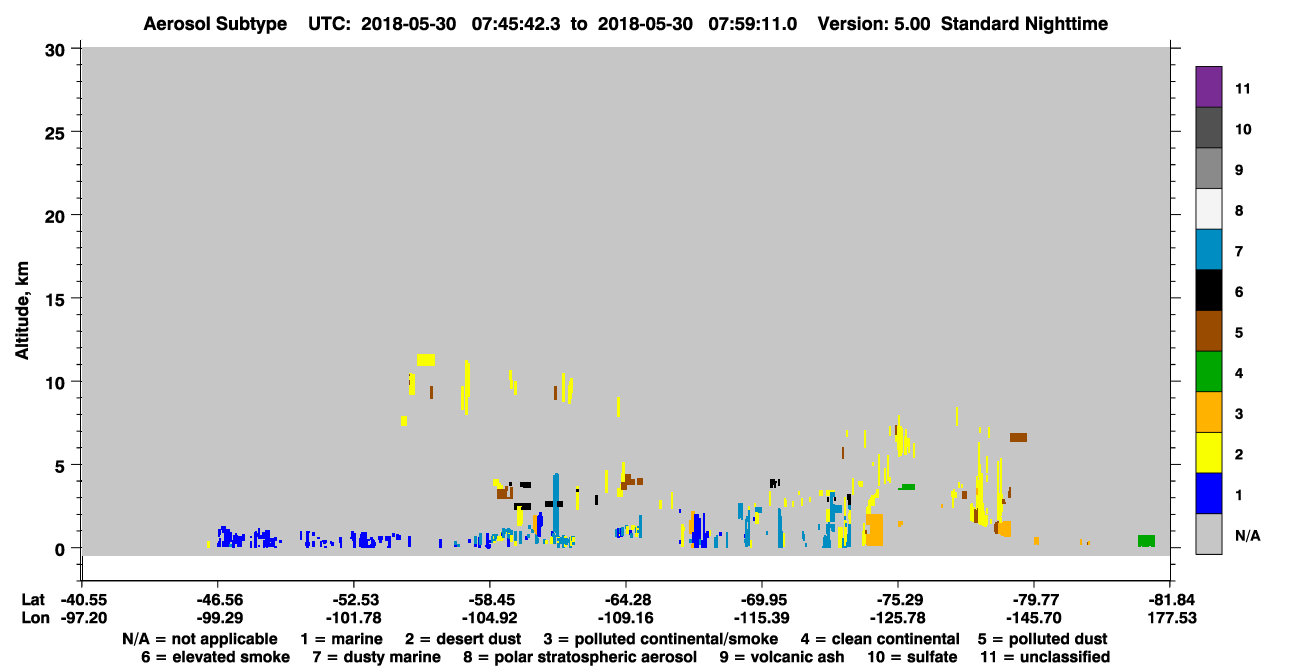 Aerosol Subtype UTC: 2018-05-30 07:45:42.3 to 2018-05-30 07:59:11.0 Version: 5.00 Standard Nighttime

Altitude, km

30
25
20
15
10
5
0

11
10
9
8
7
6
5
4
3
2
1
N/A

| Lat | -40.55 | -46.56 | -52.53 | -58.45 | -64.28 | -69.95 | -75.29 | -79.77 | -81.84 |
|---|---|---|---|---|---|---|---|---|---|
| Lon | -97.20 | -99.29 | -101.78 | -104.92 | -109.16 | -115.39 | -125.78 | -145.70 | 177.53 |

N/A = not applicable 1 = marine 2 = desert dust 3 = polluted continental/smoke 4 = clean continental 5 = polluted dust
6 = elevated smoke 7 = dusty marine 8 = polar stratospheric aerosol 9 = volcanic ash 10 = sulfate 11 = unclassified